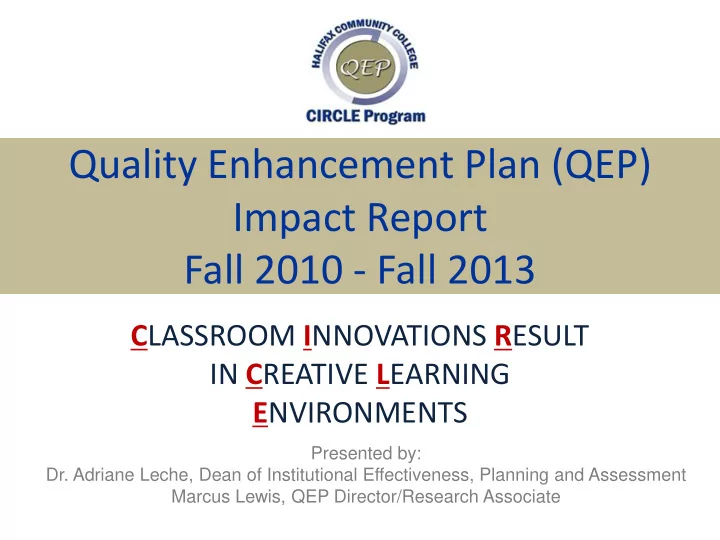 HALIFAX COMMUNITY COLLEGE
QEP
CIRCLE Program

Quality Enhancement Plan (QEP)
Impact Report
Fall 2010 - Fall 2013

CLASSROOM INNOVATIONS RESULT IN CREATIVE LEARNING ENVIRONMENTS

Presented by:
Dr. Adriane Leche, Dean of Institutional Effectiveness, Planning and Assessment
Marcus Lewis, QEP Director/Research Associate